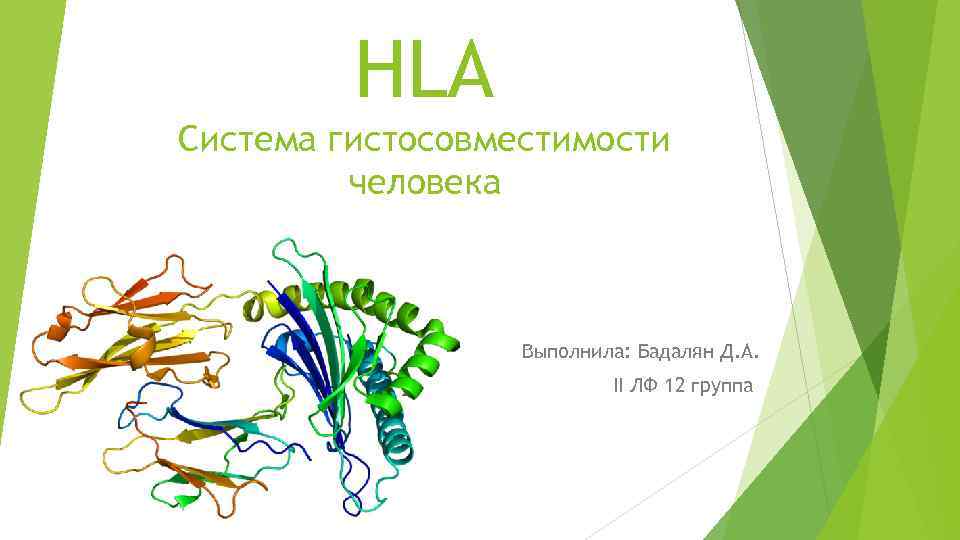 HLA

Система гистосовместимости человека

Выполнила: Бадалян Д.А.

II ЛФ 12 группа